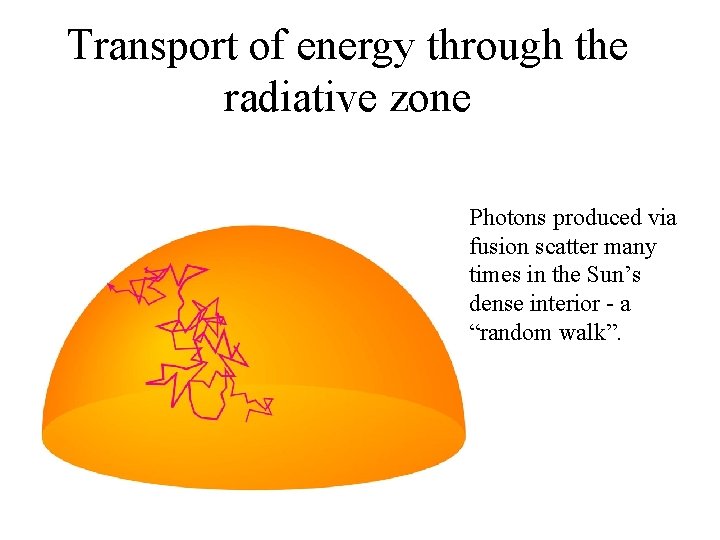 Transport of energy through the radiative zone

Photons produced via fusion scatter many times in the Sun’s dense interior - a “random walk”.